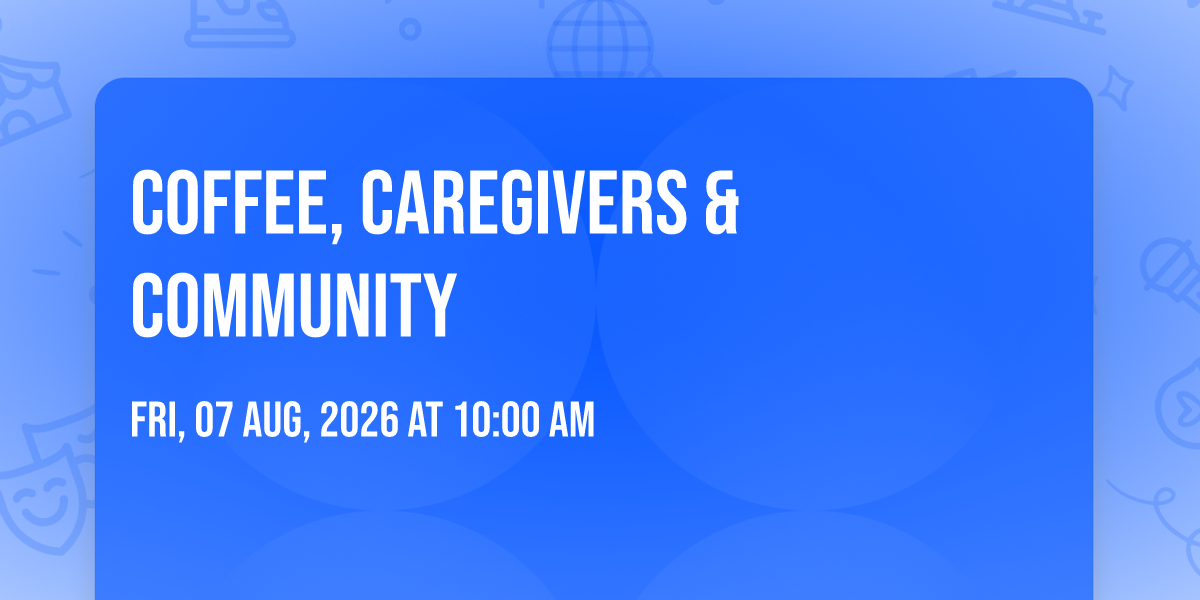 COFFEE, CAREGIVERS & COMMUNITY

FRI, 07 AUG, 2026 AT 10:00 AM